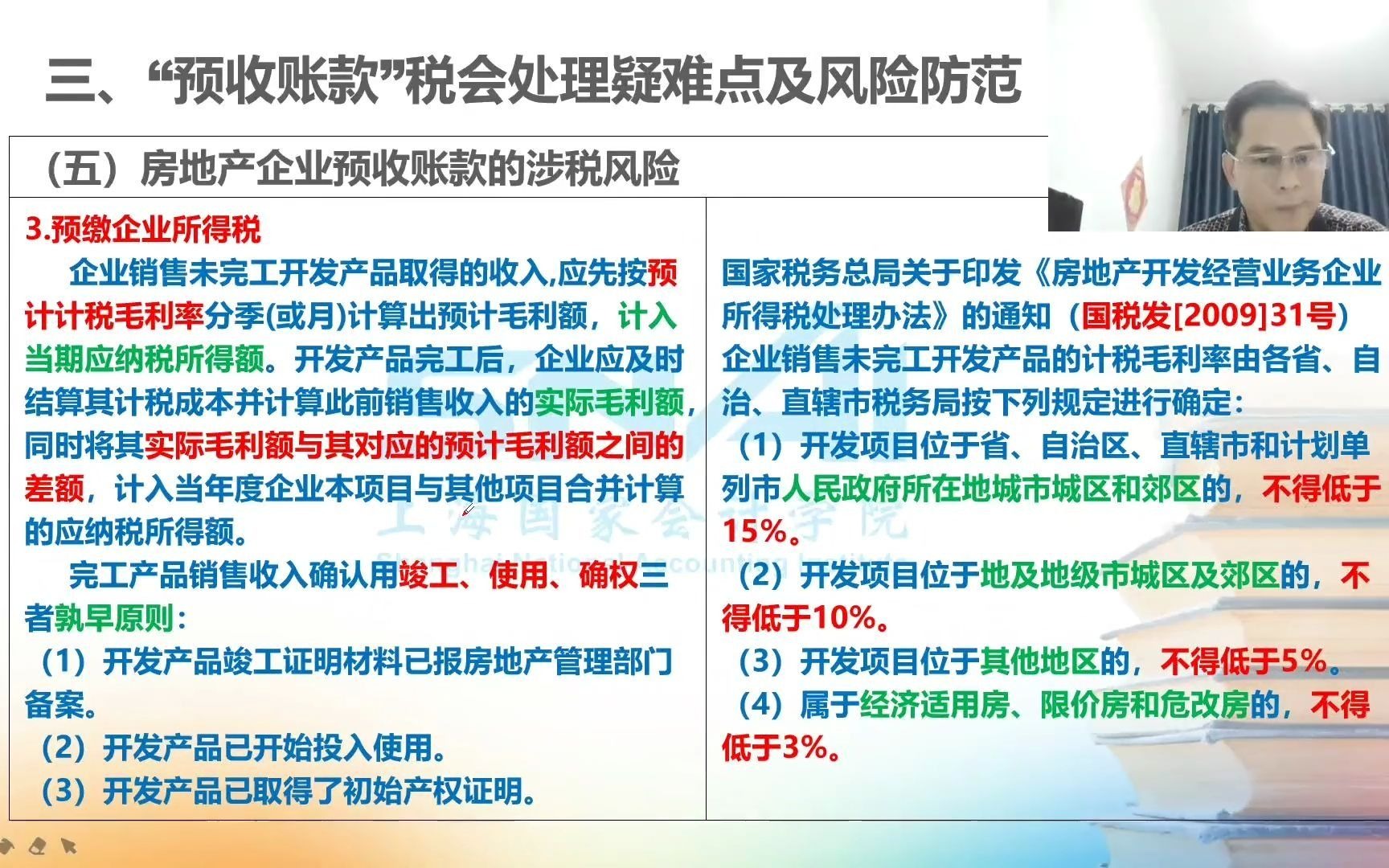 三、“预收账款”税会处理疑难点及风险防范

（五）房地产企业预收账款的涉税风险

3.预缴企业所得税

企业销售未完工开发产品取得的收入,应先按预计计税毛利率分季(或月)计算出预计毛利额，计入当期应纳税所得额。开发产品完工后，企业应及时结算其计税成本并计算此前销售收入的实际毛利额，同时将其实际毛利额与其对应的预计毛利额之间的差额，计入当年度企业本项目与其他项目合并计算的应纳税所得额。

完工产品销售收入确认用竣工、使用、确权三者孰早原则：

（1）开发产品竣工证明材料已报房地产管理部门备案。

（2）开发产品已开始投入使用。

（3）开发产品已取得了初始产权证明。

国家税务总局关于印发《房地产开发经营业务企业所得税处理办法》的通知（国税发[2009]31号）

企业销售未完工开发产品的计税毛利率由各省、自治、直辖市税务局按下列规定进行确定：

（1）开发项目位于省、自治区、直辖市和计划单列市人民政府所在地城市城区和郊区的，不得低于15%。

（2）开发项目位于地及地级市城区及郊区的，不得低于10%。

（3）开发项目位于其他地区的，不得低于5%。

（4）属于经济适用房、限价房和危改房的，不得低于3%。

上海国家会计学院
Shanghai National Accounting Institute